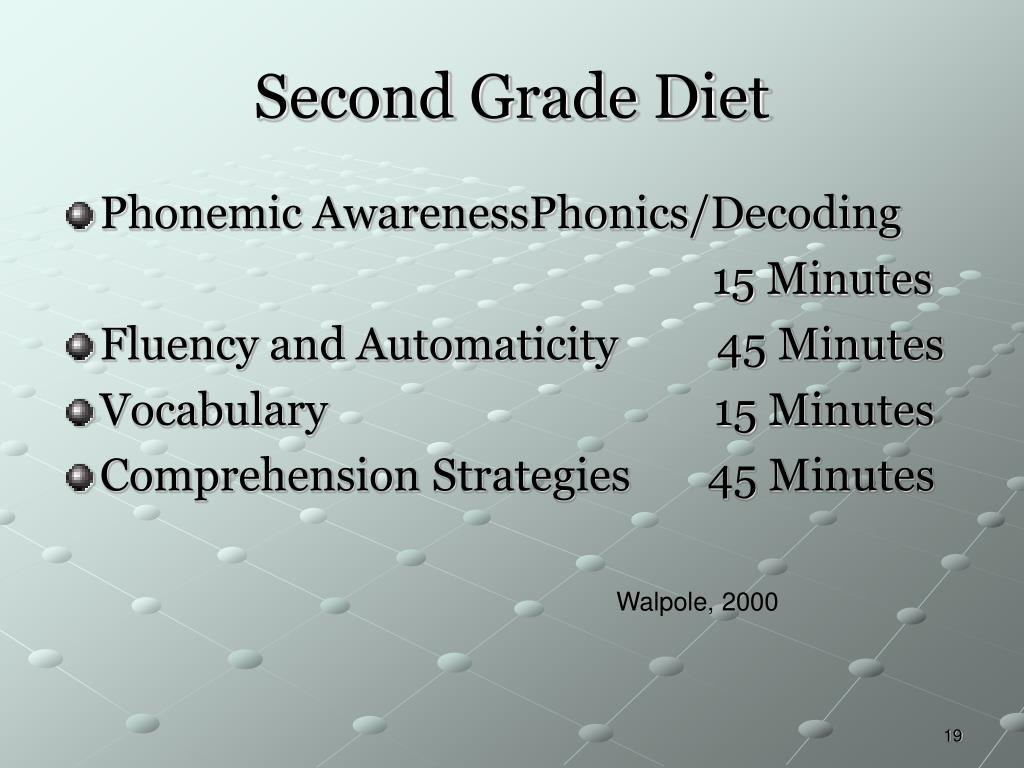 Second Grade Diet

Phonemic AwarenessPhonics/Decoding 15 Minutes

Fluency and Automaticity 45 Minutes

Vocabulary 15 Minutes

Comprehension Strategies 45 Minutes

Walpole, 2000

19